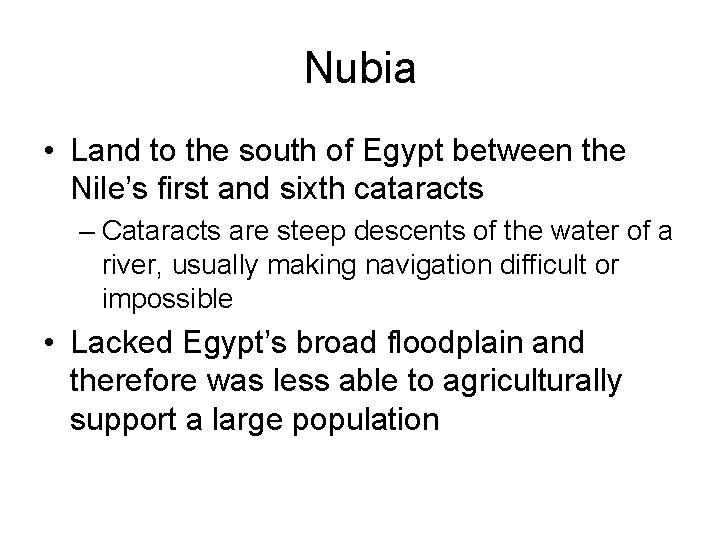 Nubia

• Land to the south of Egypt between the Nile’s first and sixth cataracts
– Cataracts are steep descents of the water of a river, usually making navigation difficult or impossible

• Lacked Egypt’s broad floodplain and therefore was less able to agriculturally support a large population